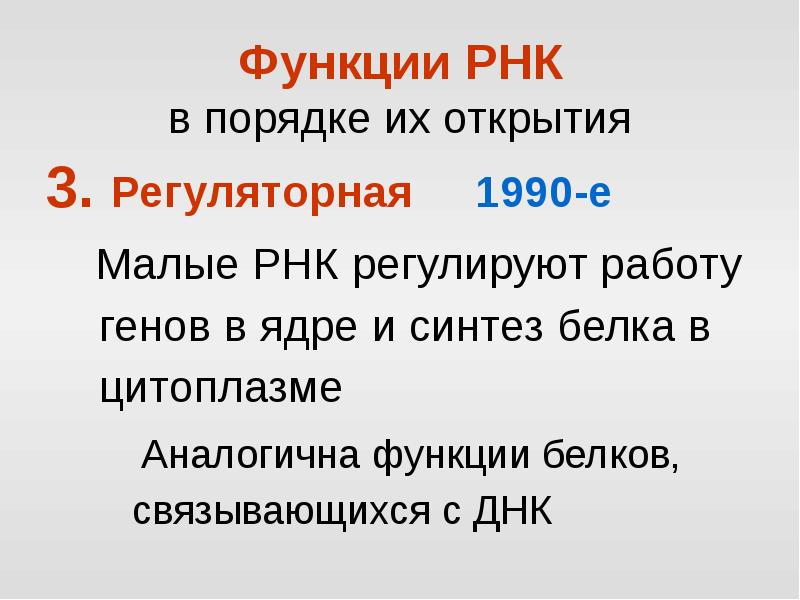 Функции РНК
в порядке их открытия

3. Регуляторная 1990-е

Малые РНК регулируют работу генов в ядре и синтез белка в цитоплазме

Аналогична функции белков, связывающихся с ДНК